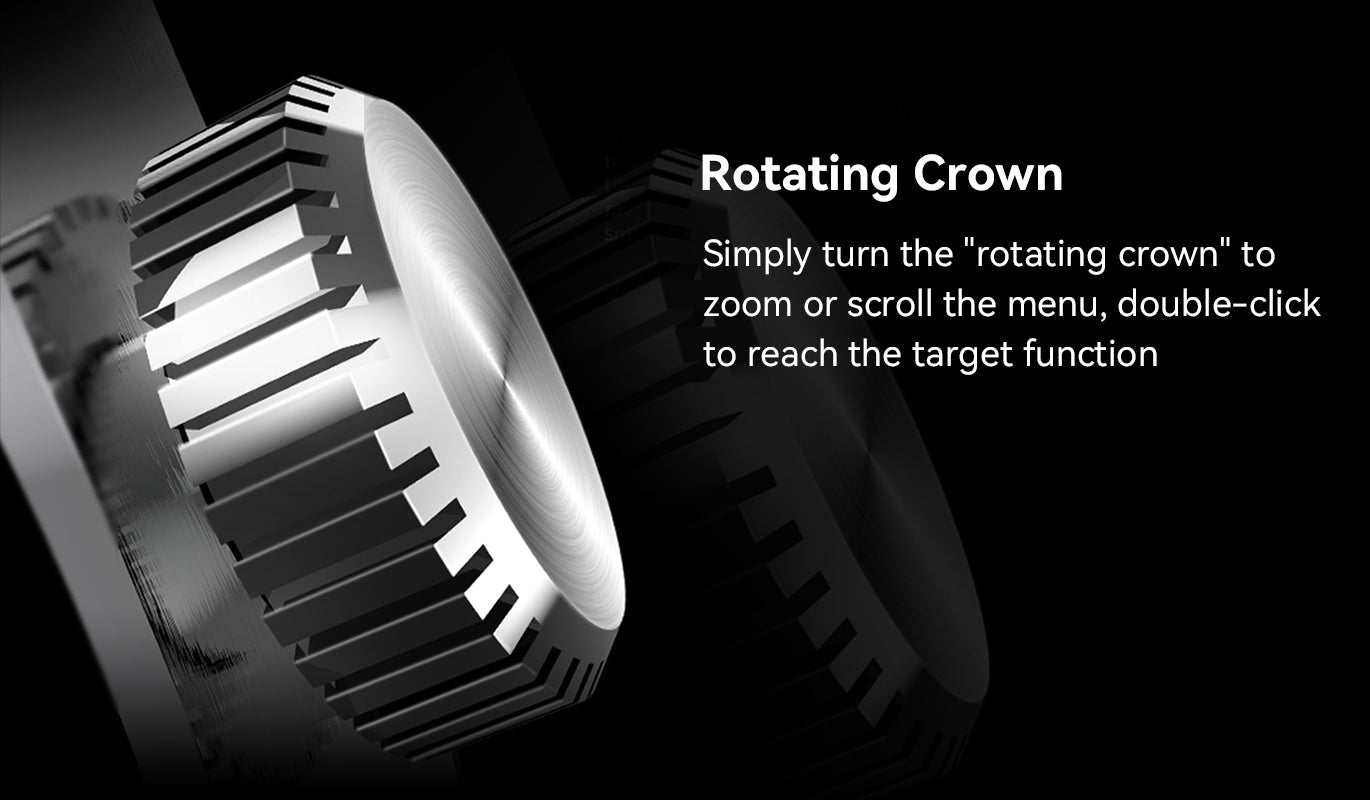 Rotating Crown

Simply turn the "rotating crown" to zoom or scroll the menu, double-click to reach the target function